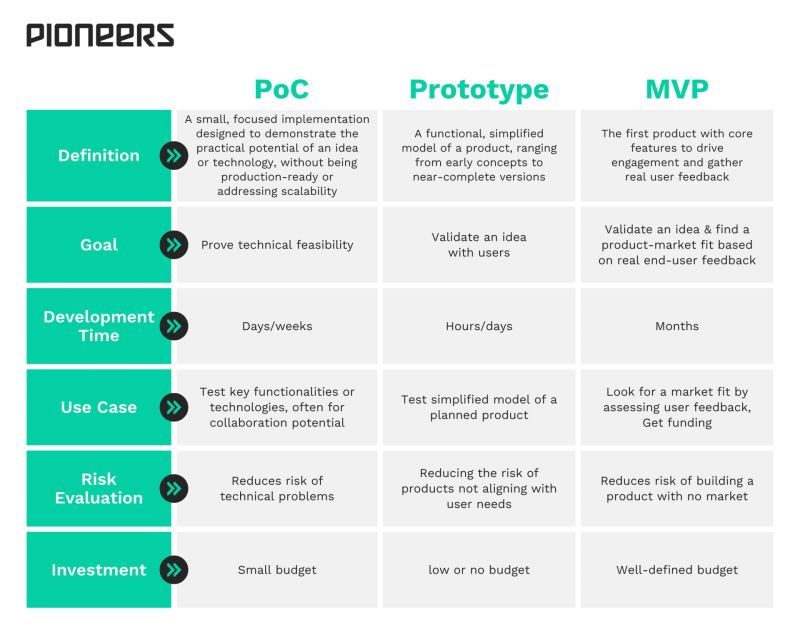 PIONEERS

|  | PoC | Prototype | MVP |
|---|---|---|---|
| Definition | A small, focused implementation designed to demonstrate the practical potential of an idea or technology, without being production-ready or addressing scalability | A functional, simplified model of a product, ranging from early concepts to near-complete versions | The first product with core features to drive engagement and gather real user feedback |
| Goal | Prove technical feasibility | Validate an idea with users | Validate an idea & find a product-market fit based on real end-user feedback |
| Development Time | Days/weeks | Hours/days | Months |
| Use Case | Test key functionalities or technologies, often for collaboration potential | Test simplified model of a planned product | Look for a market fit by assessing user feedback, Get funding |
| Risk Evaluation | Reduces risk of technical problems | Reducing the risk of products not aligning with user needs | Reduces risk of building a product with no market |
| Investment | Small budget | low or no budget | Well-defined budget |